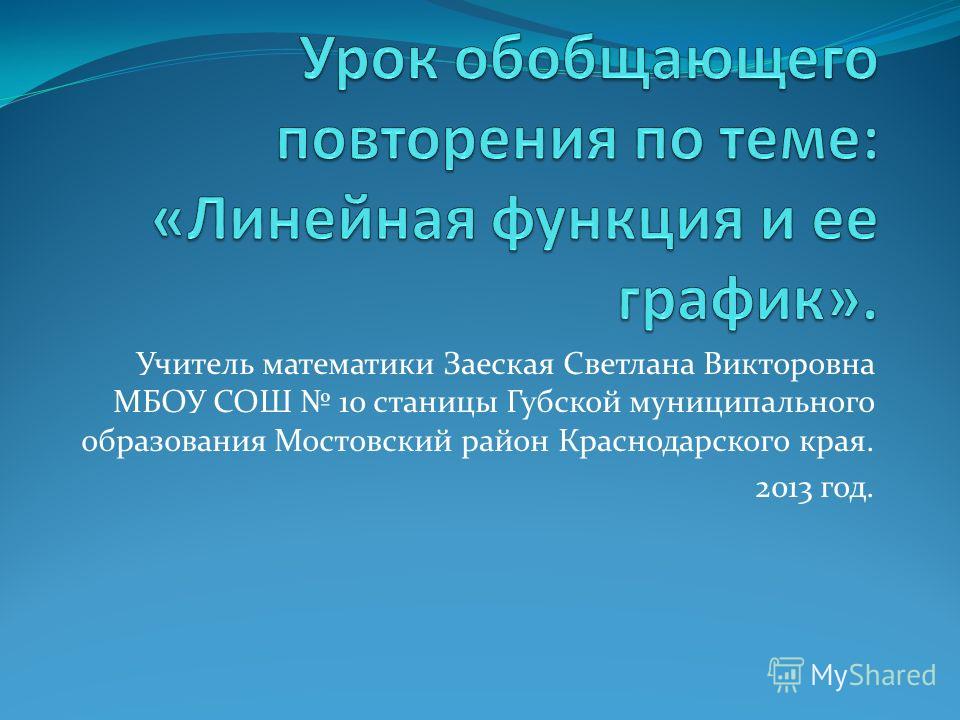 Урок обобщающего повторения по теме: «Линейная функция и ее график».

Учитель математики Заеская Светлана Викторовна МБОУ СОШ № 10 станицы Губской муниципального образования Мостовский район Краснодарского края.

2013 год.

MyShared